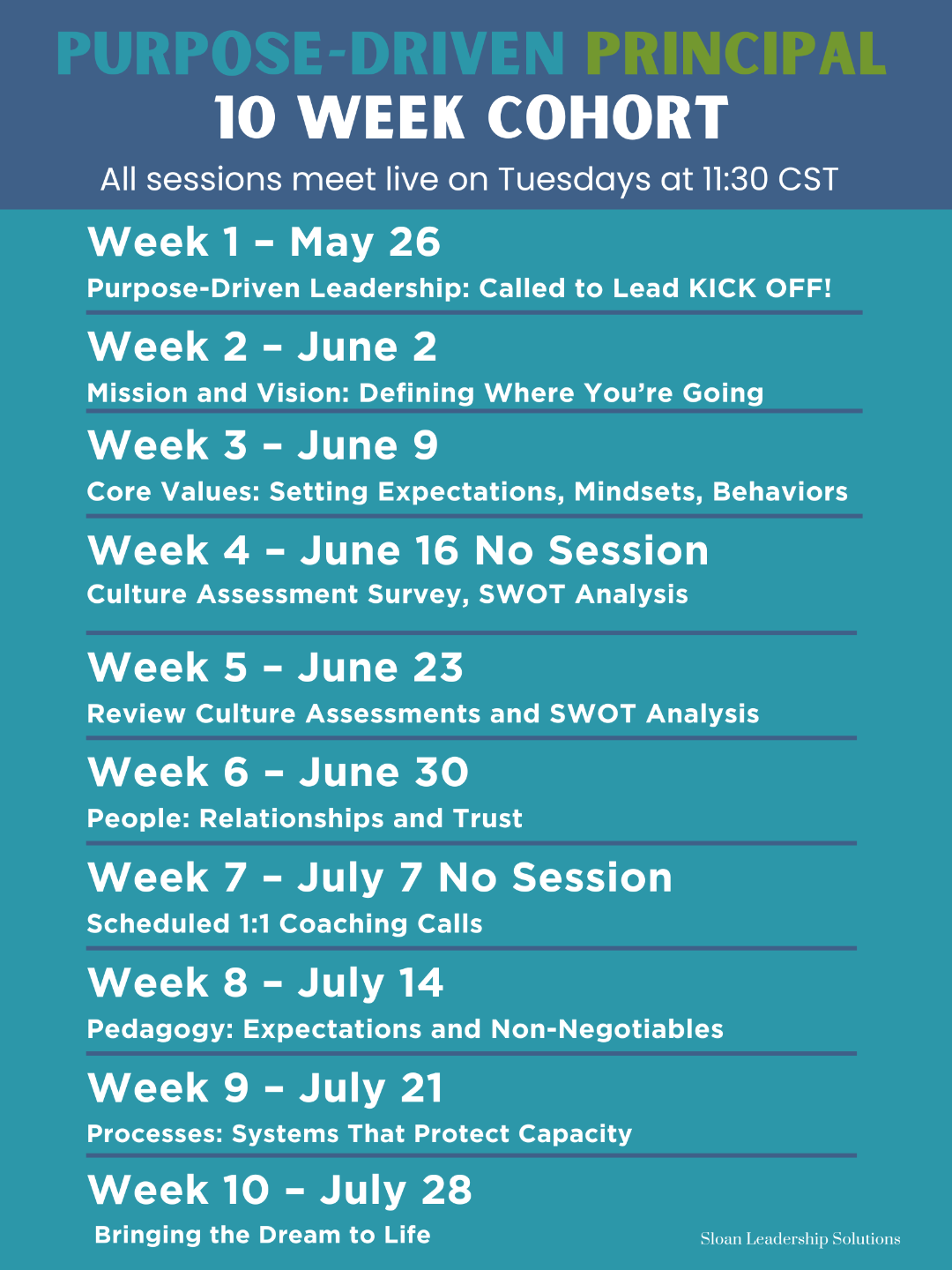 PURPOSE-DRIVEN PRINCIPAL
10 WEEK COHORT

All sessions meet live on Tuesdays at 11:30 CST

Week 1 – May 26
Purpose-Driven Leadership: Called to Lead KICK OFF!

Week 2 – June 2
Mission and Vision: Defining Where You're Going

Week 3 – June 9
Core Values: Setting Expectations, Mindsets, Behaviors

Week 4 – June 16 No Session
Culture Assessment Survey, SWOT Analysis

Week 5 – June 23
Review Culture Assessments and SWOT Analysis

Week 6 – June 30
People: Relationships and Trust

Week 7 – July 7 No Session
Scheduled 1:1 Coaching Calls

Week 8 – July 14
Pedagogy: Expectations and Non-Negotiables

Week 9 – July 21
Processes: Systems That Protect Capacity

Week 10 – July 28
Bringing the Dream to Life

Sloan Leadership Solutions